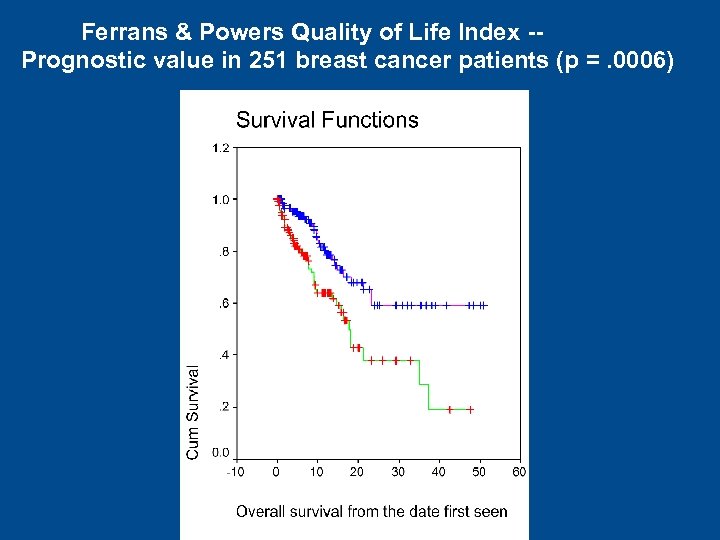 Ferrans & Powers Quality of Life Index --
Prognostic value in 251 breast cancer patients (p = .0006)

Survival Functions

1.2
1.0
.8
.6
.4
.2
0.0

Cum Survival

-10
0
10
20
30
40
50
60

Overall survival from the date first seen